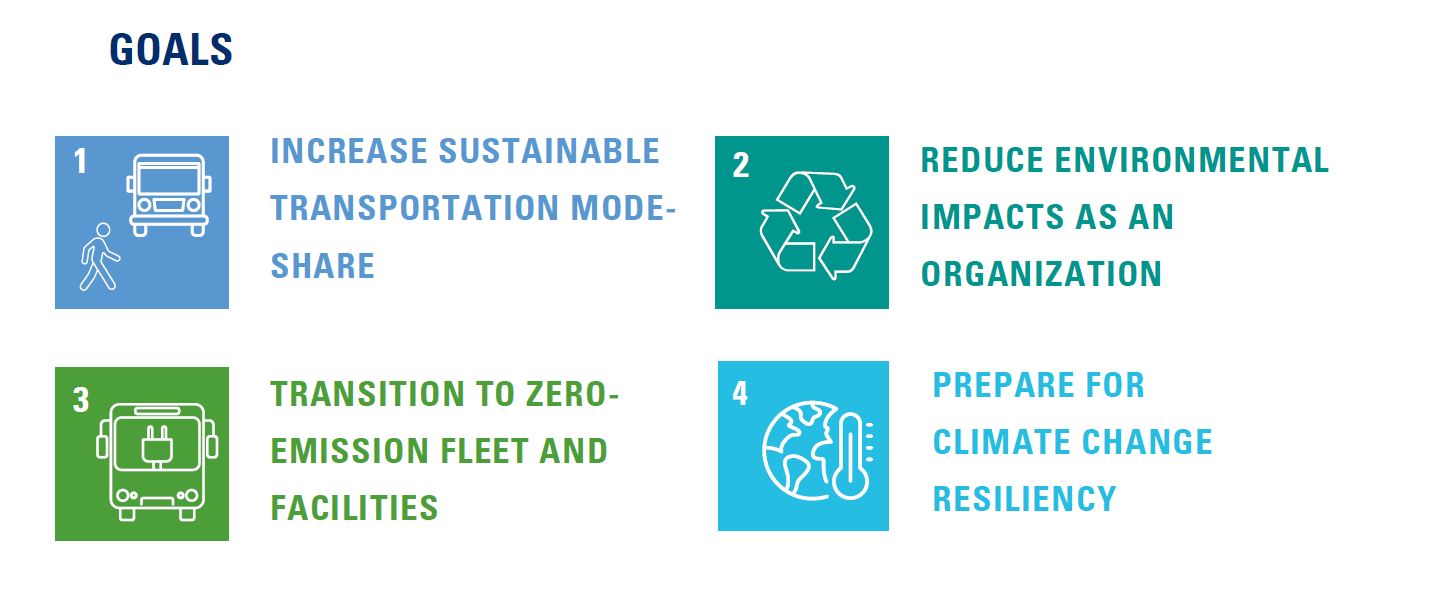 GOALS

1

INCREASE SUSTAINABLE TRANSPORTATION MODE-SHARE

2

REDUCE ENVIRONMENTAL IMPACTS AS AN ORGANIZATION

3

TRANSITION TO ZERO-EMISSION FLEET AND FACILITIES

4

PREPARE FOR CLIMATE CHANGE RESILIENCY